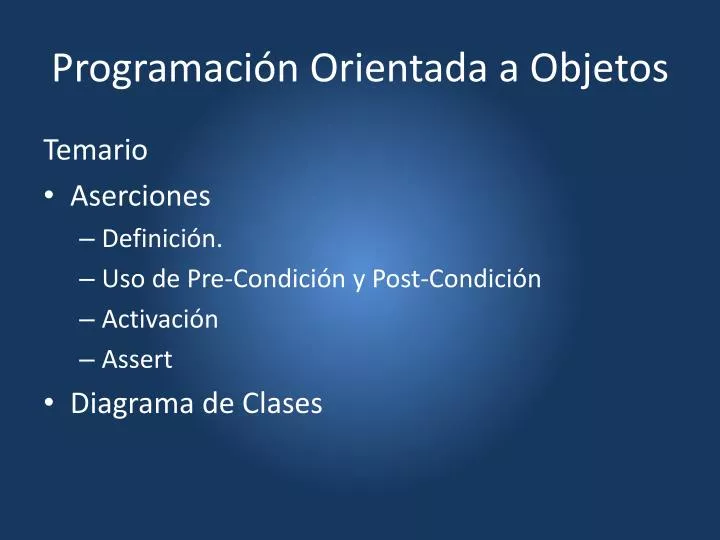 Programación Orientada a Objetos

Temario

• Aserciones
– Definición.
– Uso de Pre-Condición y Post-Condición
– Activación
– Assert
• Diagrama de Clases